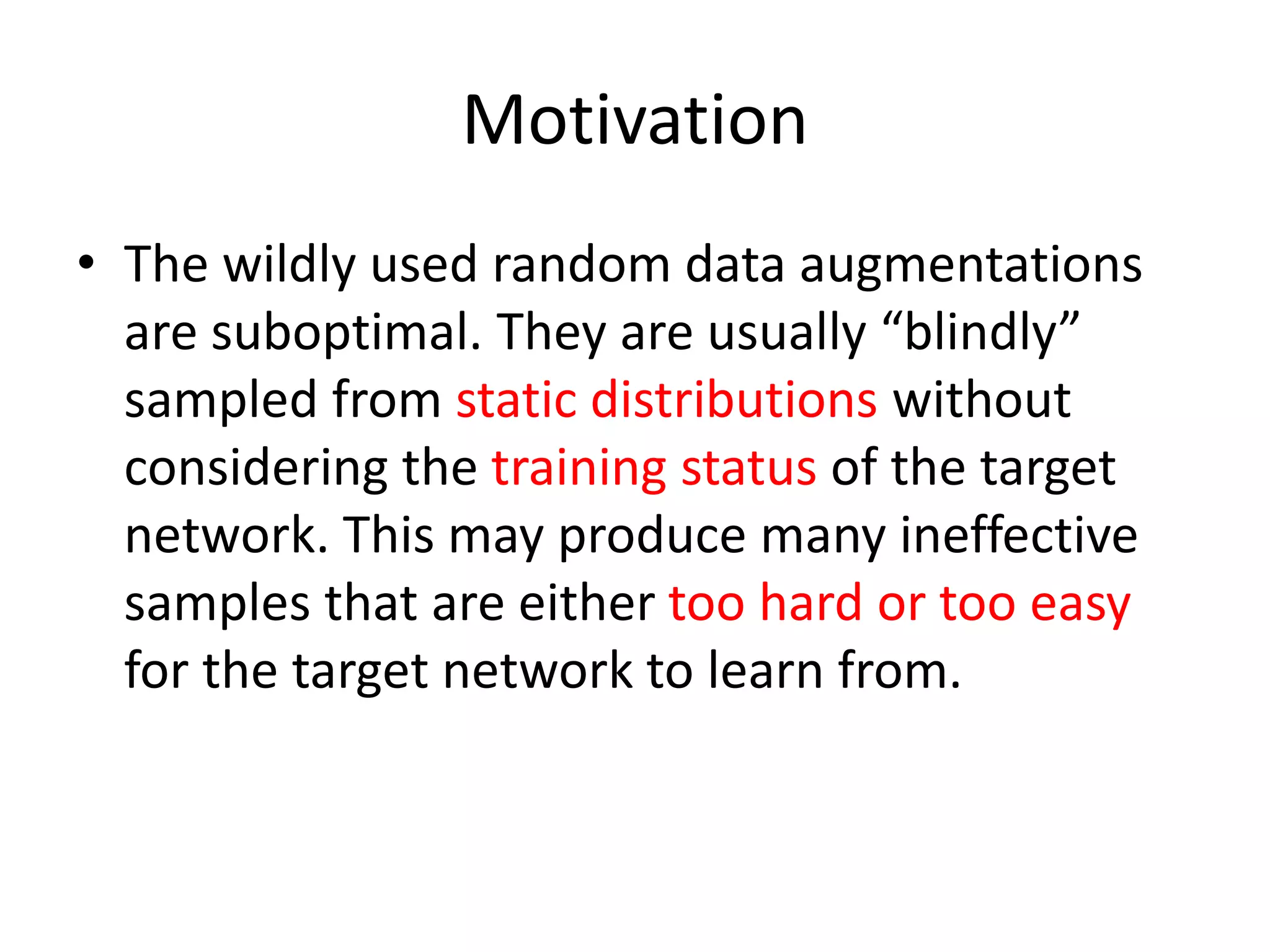 Motivation

• The wildly used random data augmentations are suboptimal. They are usually “blindly” sampled from static distributions without considering the training status of the target network. This may produce many ineffective samples that are either too hard or too easy for the target network to learn from.